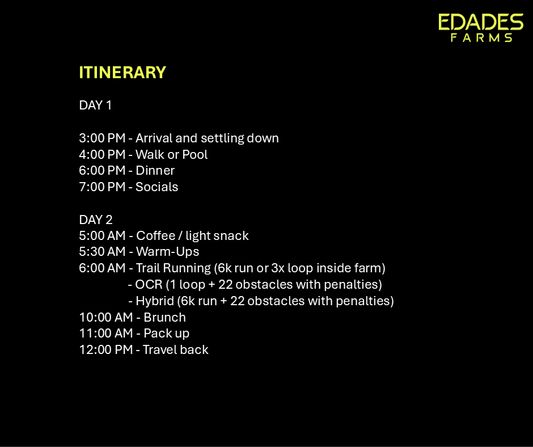 EDADES
FARMS

ITINERARY

DAY 1

3:00 PM - Arrival and settling down
4:00 PM - Walk or Pool
6:00 PM - Dinner
7:00 PM - Socials

DAY 2
5:00 AM - Coffee / light snack
5:30 AM - Warm-Ups
6:00 AM - Trail Running (6k run or 3x loop inside farm)
- OCR (1 loop + 22 obstacles with penalties)
- Hybrid (6k run + 22 obstacles with penalties)
10:00 AM - Brunch
11:00 AM - Pack up
12:00 PM - Travel back